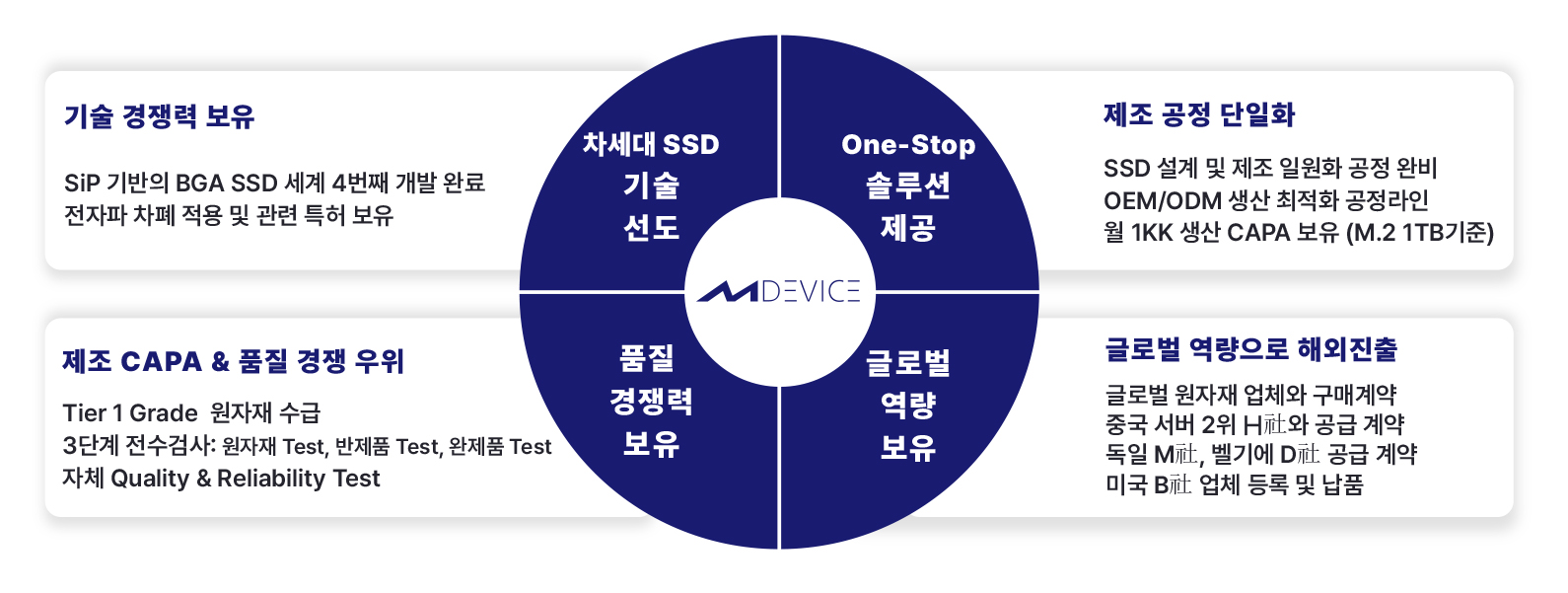 기술 경쟁력 보유

SiP 기반의 BGA SSD 세계 4번째 개발 완료
전자파 차폐 적용 및 관련 특허 보유

차세대 SSD
기술
선도

One-Stop
솔루션
제공

제조 공정 단일화

SSD 설계 및 제조 일원화 공정 완비
OEM/ODM 생산 최적화 공정라인
월 1KK 생산 CAPA 보유 (M.2 1TB기준)

MDEVICE

제조 CAPA & 품질 경쟁 우위

Tier 1 Grade 원자재 수급
3단계 전수검사: 원자재 Test, 반제품 Test, 완제품 Test
자체 Quality & Reliability Test

품질
경쟁력
보유

글로벌
역량
보유

글로벌 역량으로 해외진출

글로벌 원자재 업체와 구매계약
중국 서버 2위 H社와 공급 계약
독일 M社, 벨기에 D社 공급 계약
미국 B社 업체 등록 및 납품